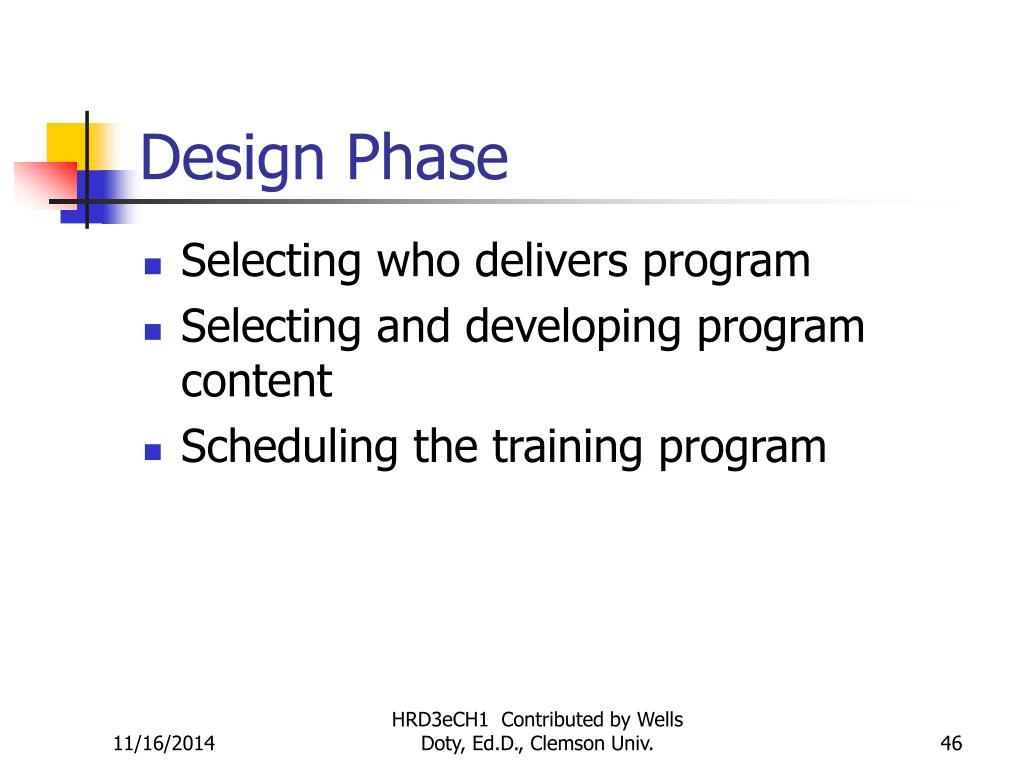 Design Phase

- Selecting who delivers program
- Selecting and developing program content
- Scheduling the training program

11/16/2014

HRD3eCH1 Contributed by Wells Doty, Ed.D., Clemson Univ.

46